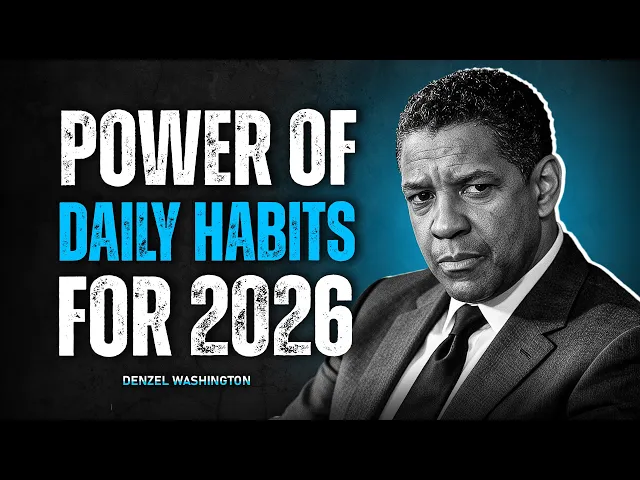 POWER OF
DAILY HABITS
FOR 2026

DENZEL WASHINGTON